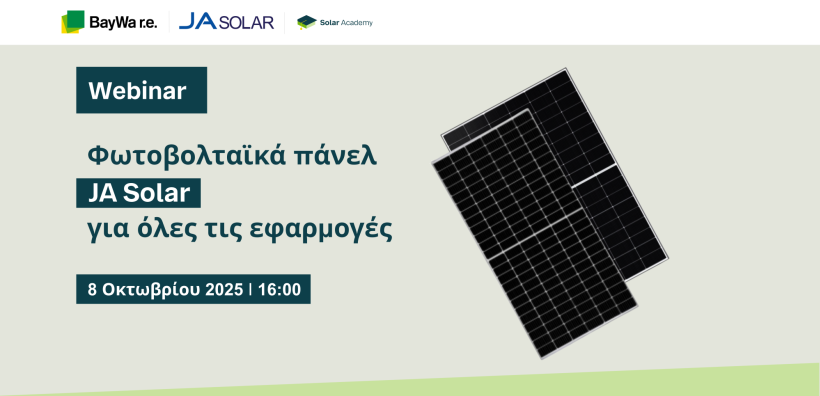 BayWa r.e.

JA SOLAR

Solar Academy

Webinar

Φωτοβολταϊκά πάνελ
JA Solar
για όλες τις εφαρμογές

8 Οκτωβρίου 2025 | 16:00